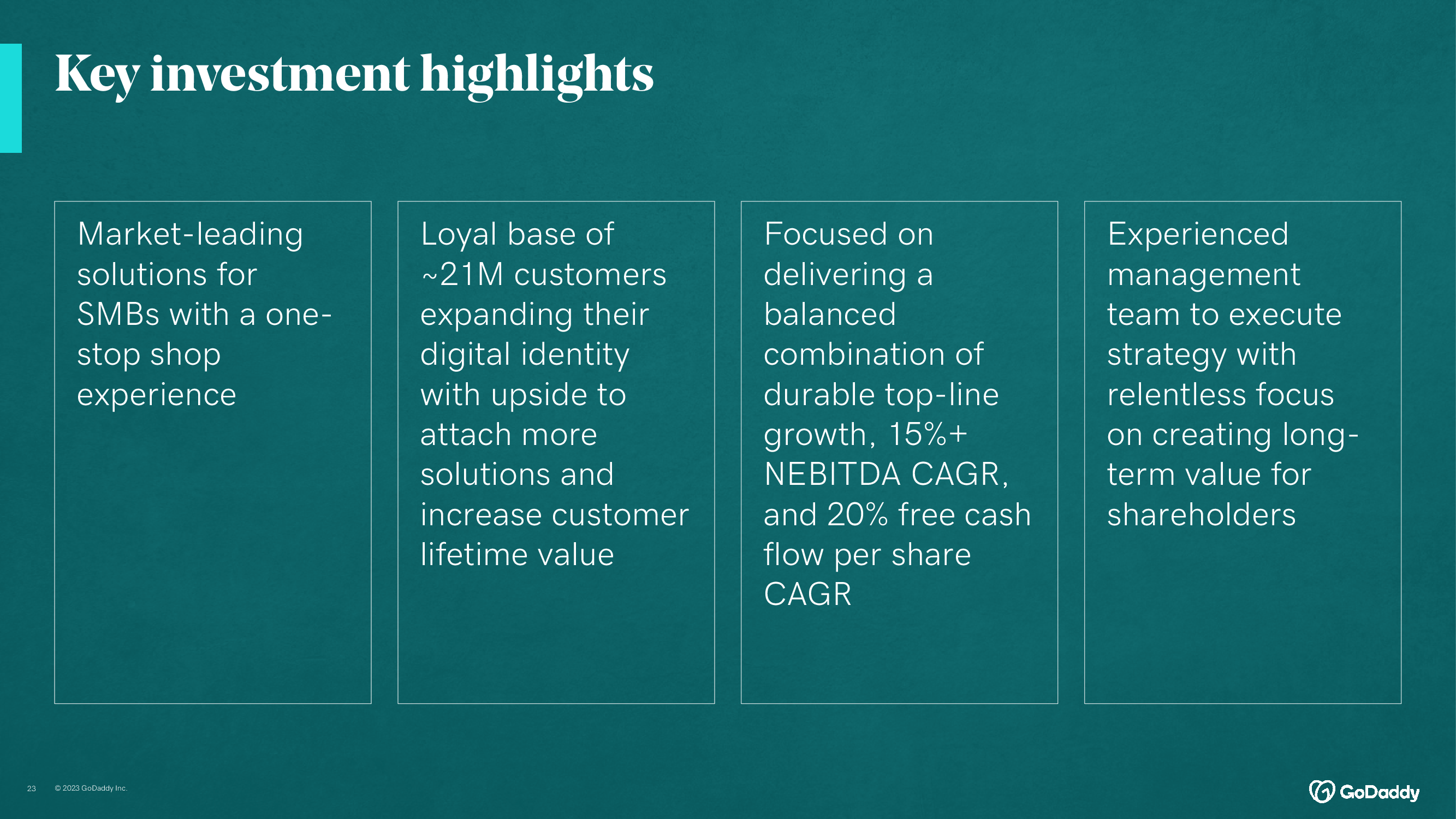 Key investment highlights

Market-leading solutions for SMBs with a one-stop shop experience

Loyal base of ~21M customers expanding their digital identity with upside to attach more solutions and increase customer lifetime value

Focused on delivering a balanced combination of durable top-line growth, 15%+ NEBITDA CAGR, and 20% free cash flow per share CAGR

Experienced management team to execute strategy with relentless focus on creating long-term value for shareholders

23 © 2023 GoDaddy Inc.

GoDaddy